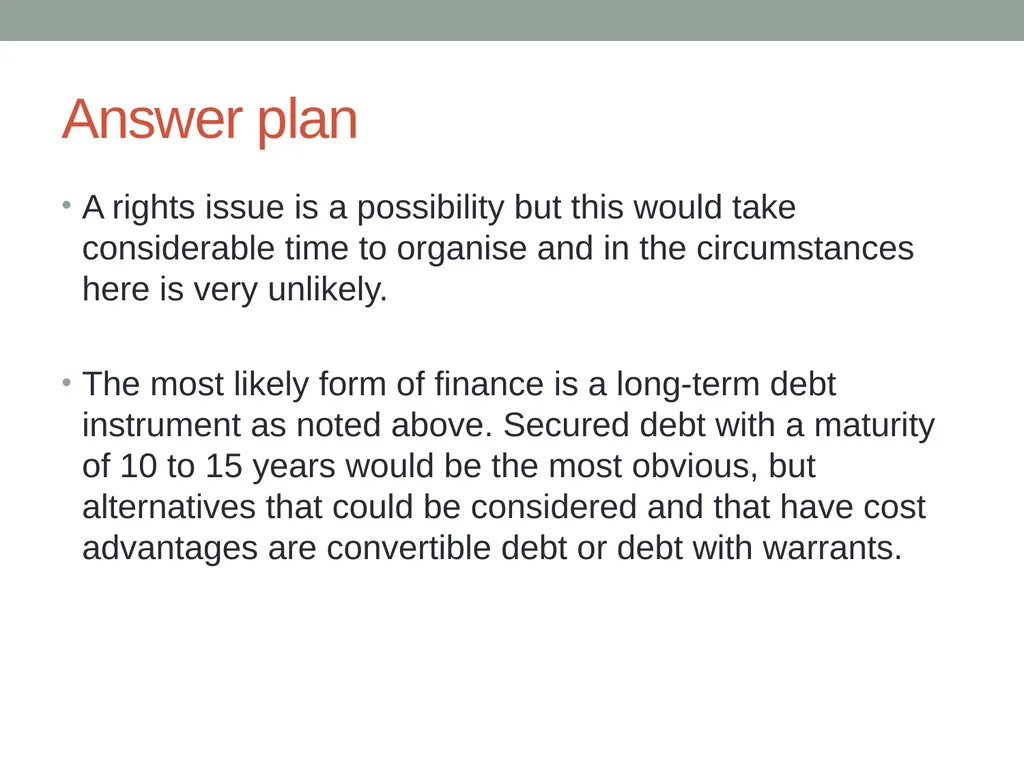 Answer plan

• A rights issue is a possibility but this would take considerable time to organise and in the circumstances here is very unlikely.

• The most likely form of finance is a long-term debt instrument as noted above. Secured debt with a maturity of 10 to 15 years would be the most obvious, but alternatives that could be considered and that have cost advantages are convertible debt or debt with warrants.